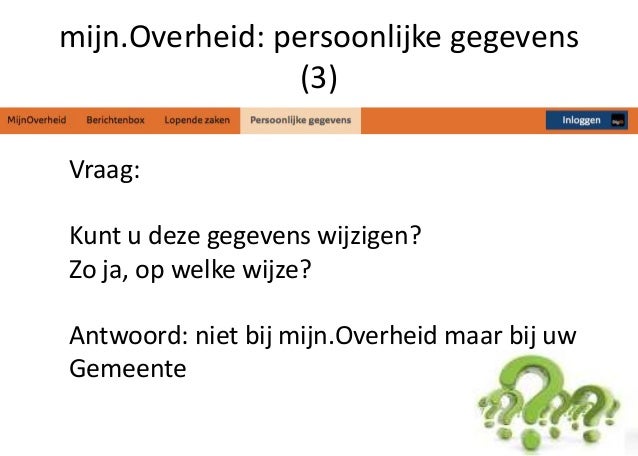 mijn.Overheid: persoonlijke gegevens (3)

MijnOverheid Berichtenbox Lopende zaken Persoonlijke gegevens Inloggen

Vraag:

Kunt u deze gegevens wijzigen?
Zo ja, op welke wijze?

Antwoord: niet bij mijn.Overheid maar bij uw Gemeente